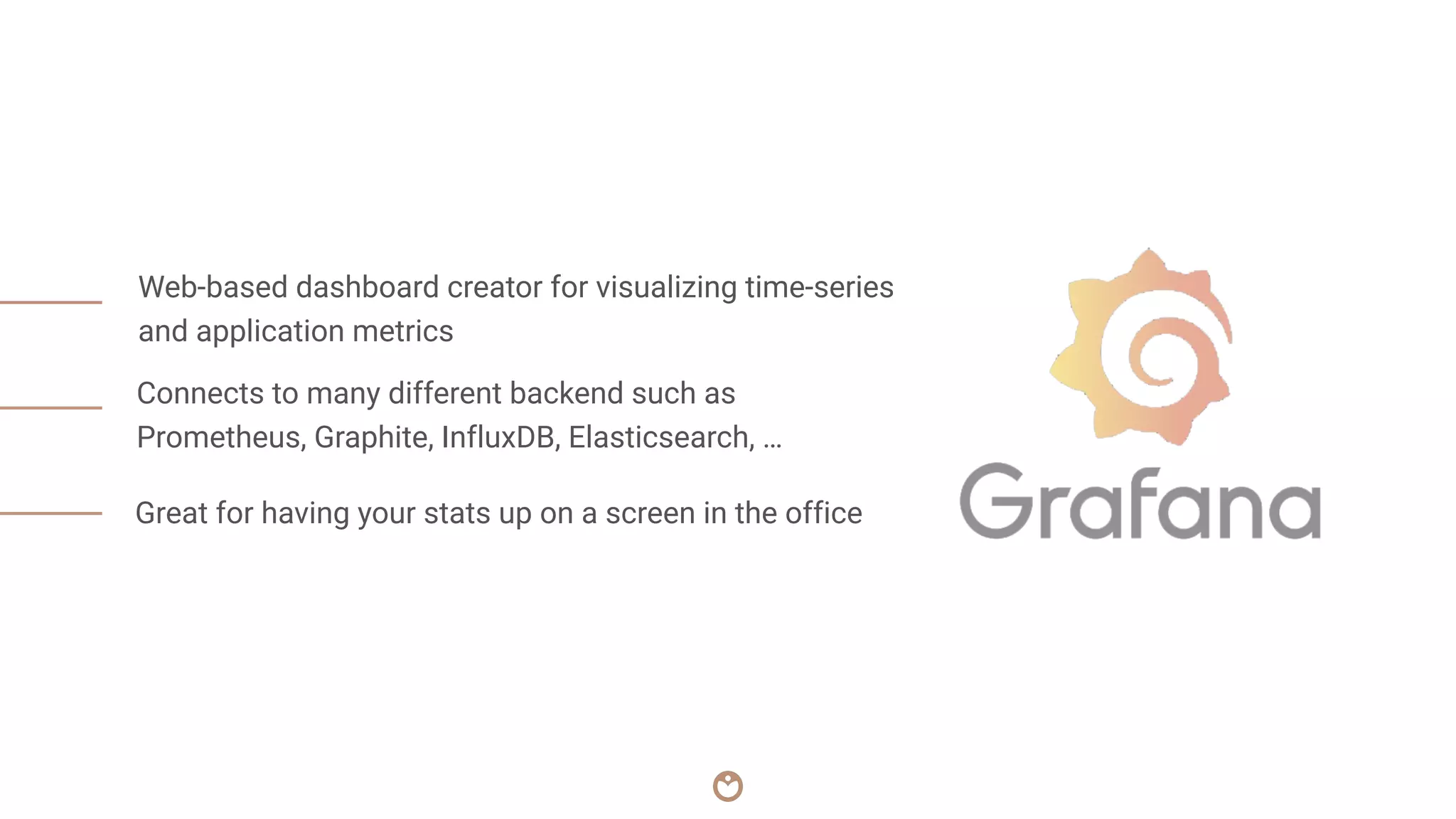 Web-based dashboard creator for visualizing time-series and application metrics

Connects to many different backend such as Prometheus, Graphite, InfluxDB, Elasticsearch, …

Great for having your stats up on a screen in the office

Grafana